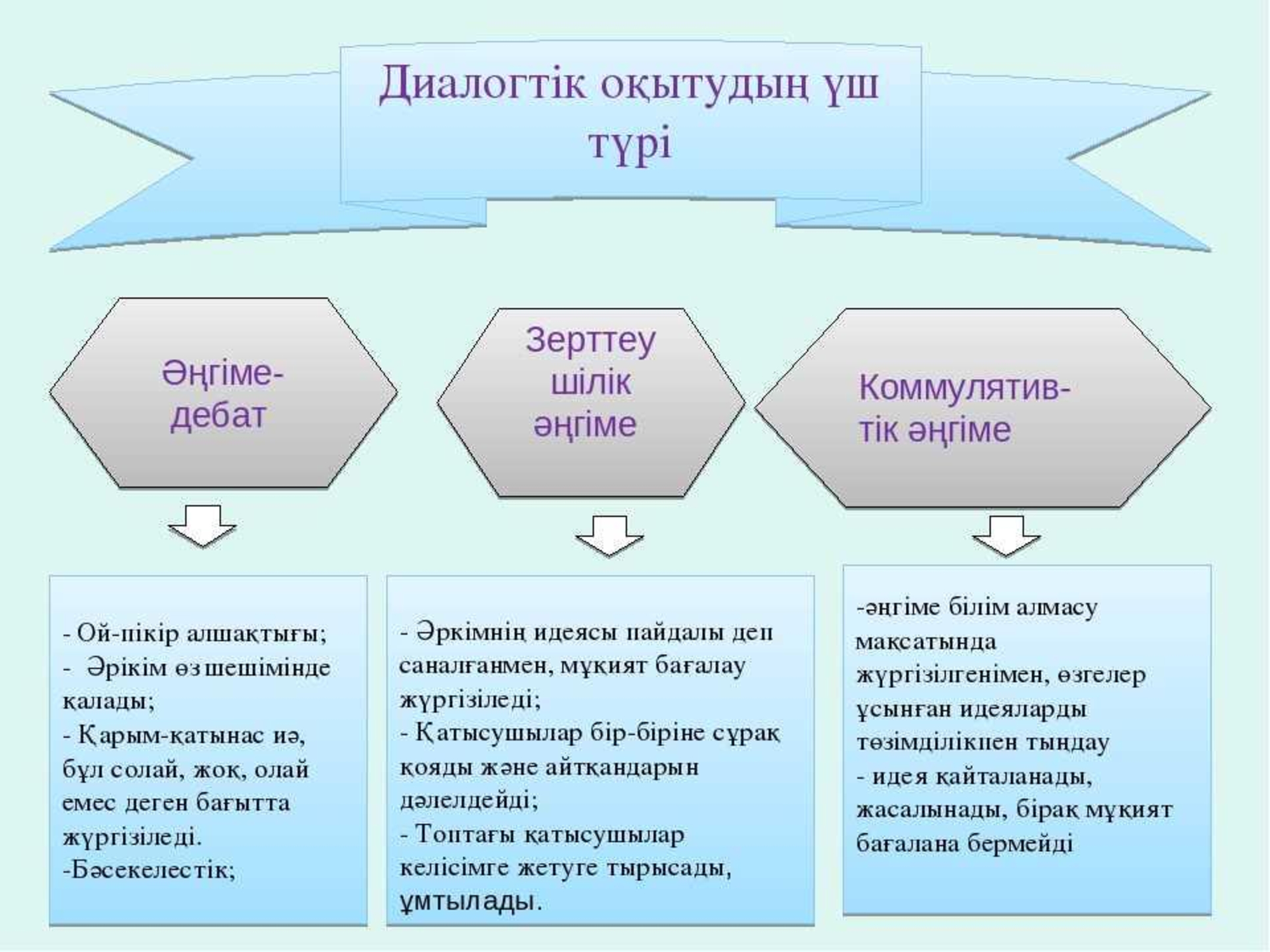 Диалогтік оқытудың үш түрі

Әңгіме-дебат

Зерттеушілік әңгіме

Коммулятив-тік әңгіме

- Ой-пікір алшақтығы;
- Әрікім өз шешімінде қалады;
- Қарым-қатынас иә, бұл солай, жоқ, олай емес деген бағытта жүргізіледі.
-Бәсекелестік;

- Әркімнің идеясы пайдалы деп саналғанмен, мұқият бағалау жүргізіледі;
- Қатысушылар бір-біріне сұрақ қояды және айтқандарын дәлелдейді;
- Топтағы қатысушылар келісімге жетуге тырысады, ұмтылады.

-әңгіме білім алмасу мақсатында жүргізілгенімен, өзгелер ұсынған идеяларды төзімділікпен тыңдау
- идея қайталанады, жасалынады, бірақ мұқият бағалана бермейді